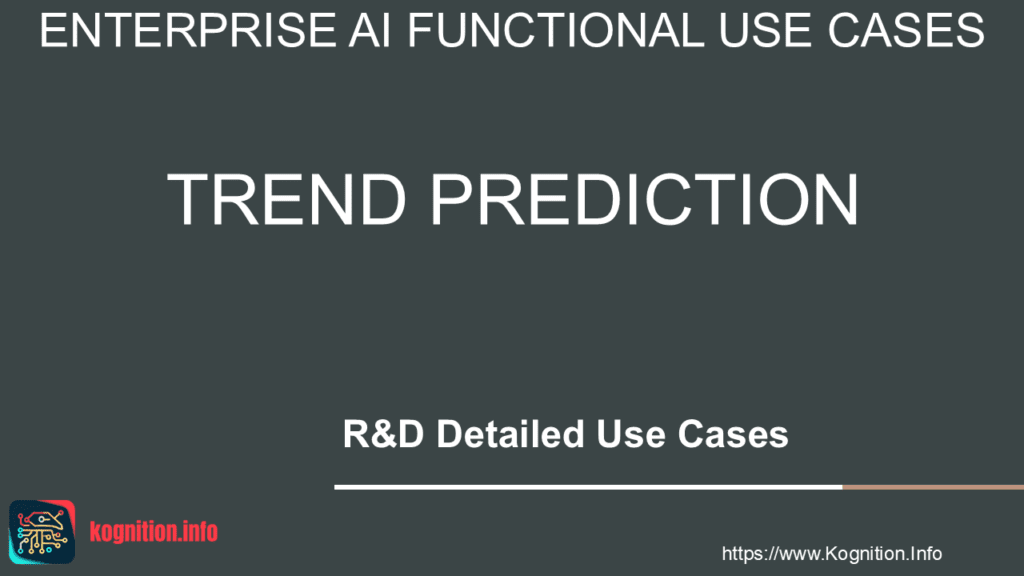 ENTERPRISE AI FUNCTIONAL USE CASES

TREND PREDICTION

R&D Detailed Use Cases

kognition.info

https://www.Kognition.Info